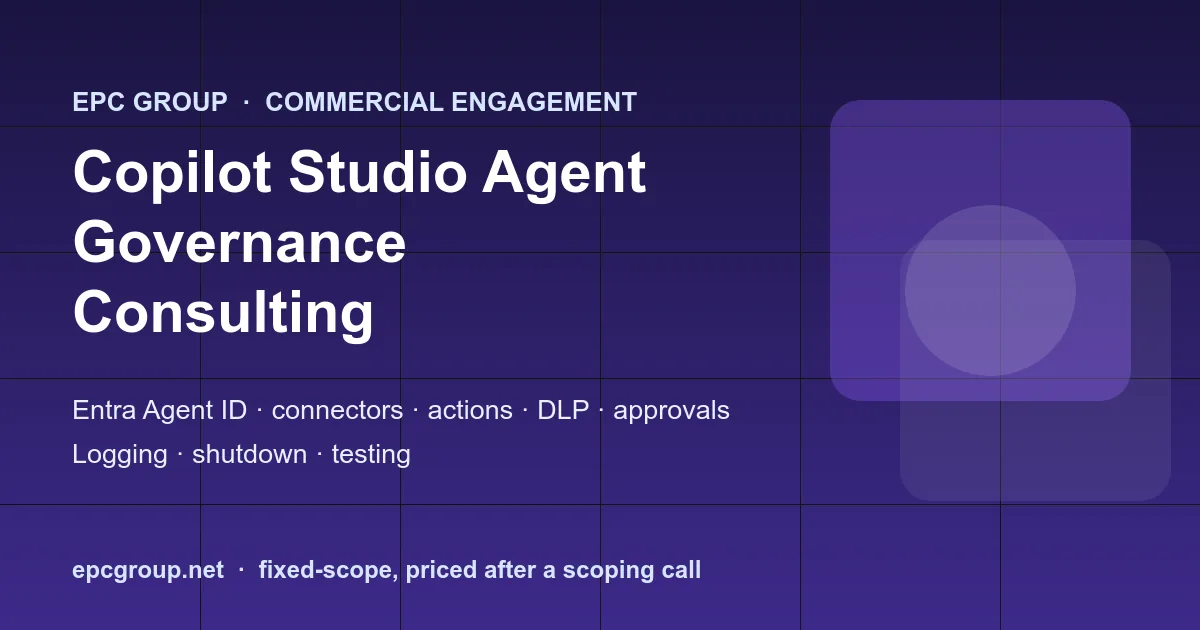 EPC GROUP · COMMERCIAL ENGAGEMENT

Copilot Studio Agent Governance Consulting

Entra Agent ID · connectors · actions · DLP · approvals
Logging · shutdown · testing

epcgroup.net · fixed-scope, priced after a scoping call